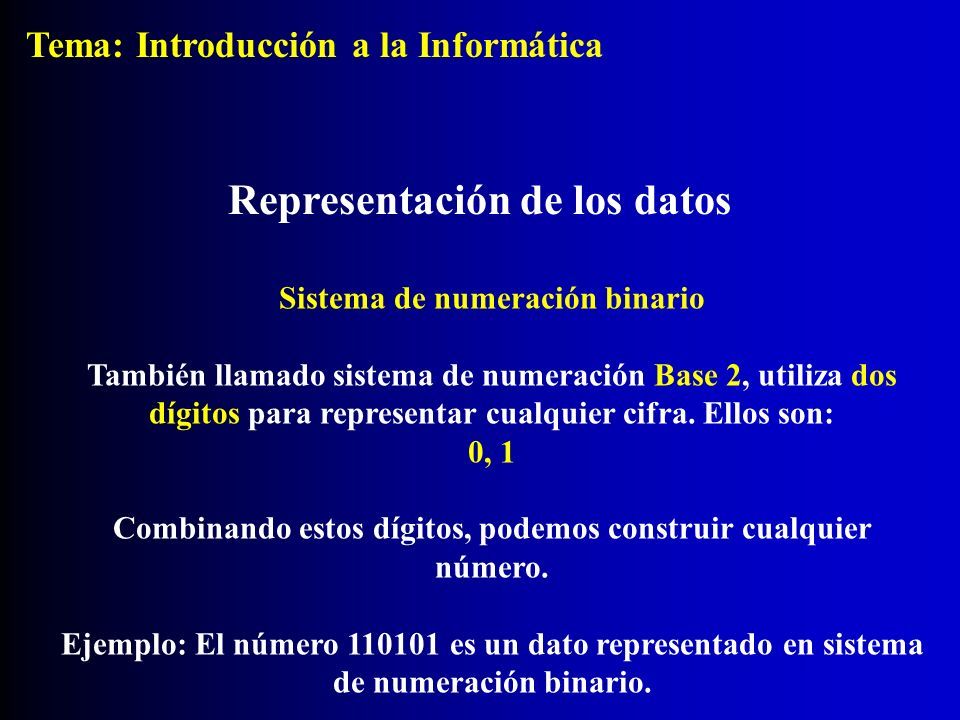 Tema: Introducción a la Informática

Representación de los datos

Sistema de numeración binario

También llamado sistema de numeración Base 2, utiliza dos dígitos para representar cualquier cifra. Ellos son:
0, 1

Combinando estos dígitos, podemos construir cualquier número.

Ejemplo: El número 110101 es un dato representado en sistema de numeración binario.